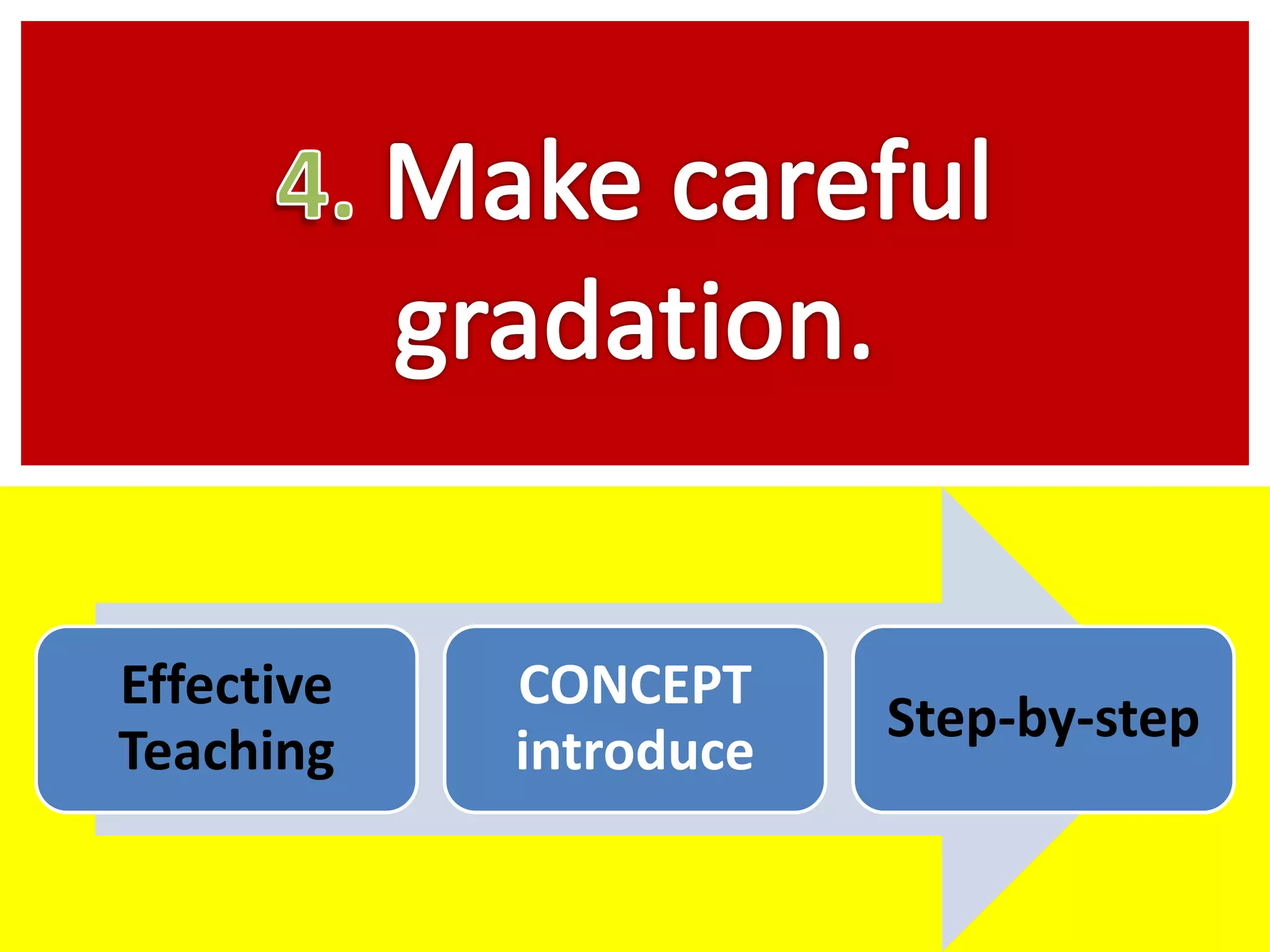 4. Make careful gradation.

Effective Teaching

CONCEPT introduce

Step-by-step